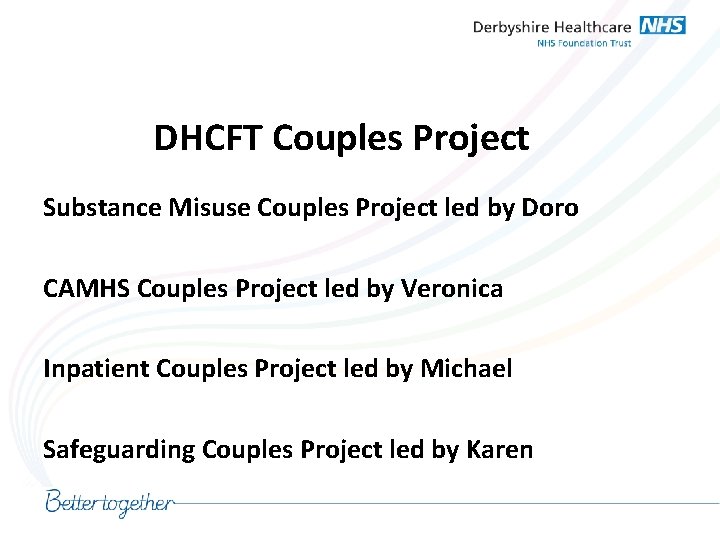 Derbyshire Healthcare NHS
NHS Foundation Trust

DHCFT Couples Project

Substance Misuse Couples Project led by Doro

CAMHS Couples Project led by Veronica

Inpatient Couples Project led by Michael

Safeguarding Couples Project led by Karen

Better together